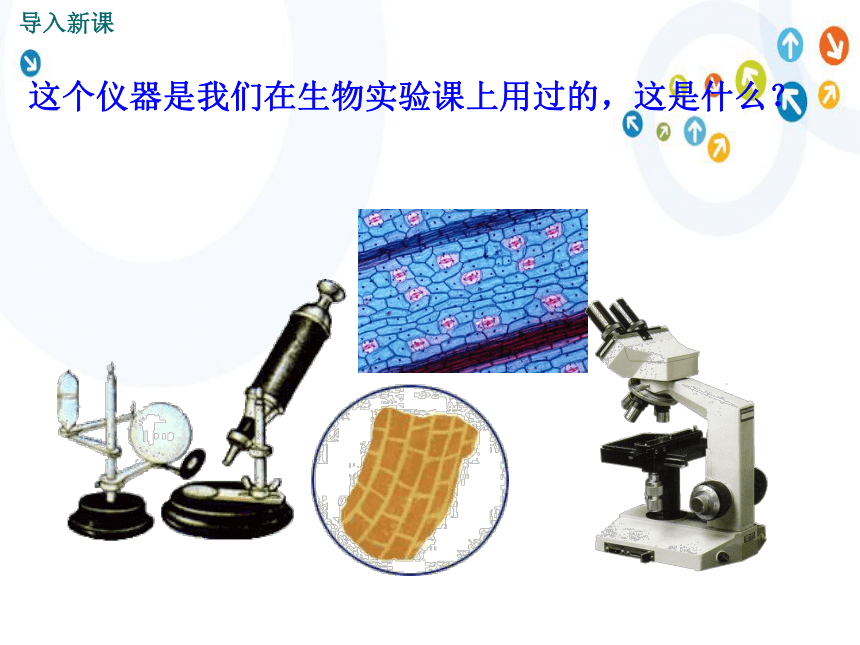 导入新课

这个仪器是我们在生物实验课上用过的，这是什么？